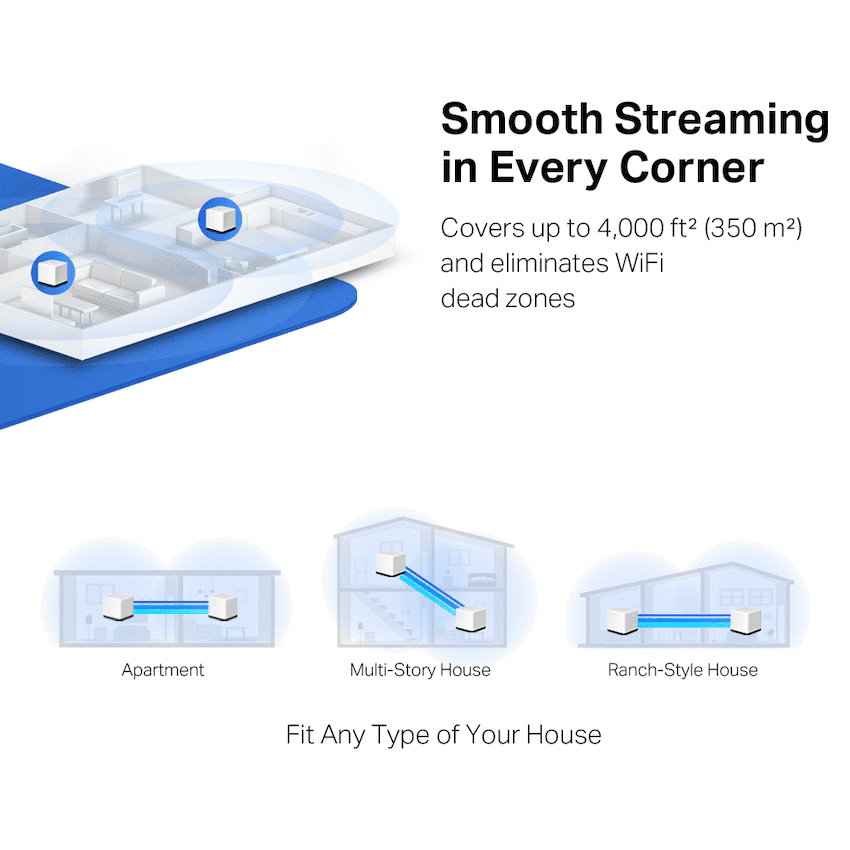 Smooth Streaming in Every Corner

Covers up to 4,000 ft² (350 m²) and eliminates WiFi dead zones

Apartment

Multi-Story House

Ranch-Style House

Fit Any Type of Your House